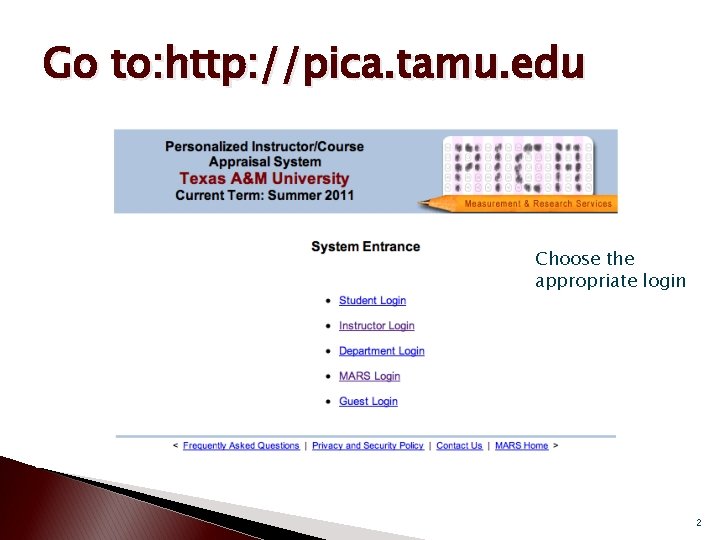 Go to:http://pica.tamu.edu

Personalized Instructor/Course Appraisal System
Texas A&M University
Current Term: Summer 2011

PICA

Measurement & Research Services

System Entrance

Choose the appropriate login

- Student Login
- Instructor Login
- Department Login
- MARS Login
- Guest Login

< Frequently Asked Questions | Privacy and Security Policy | Contact Us | MARS Home >

2